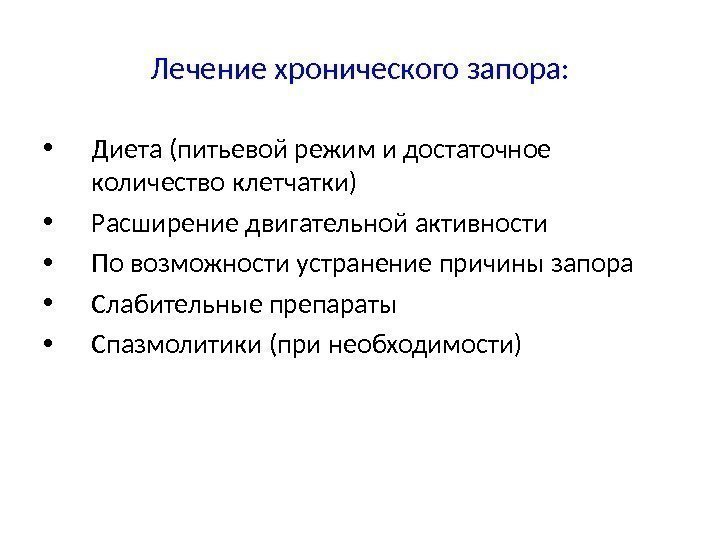 Лечение хронического запора:

• Диета (питьевой режим и достаточное количество клетчатки)
• Расширение двигательной активности
• По возможности устранение причины запора
• Слабительные препараты
• Спазмолитики (при необходимости)